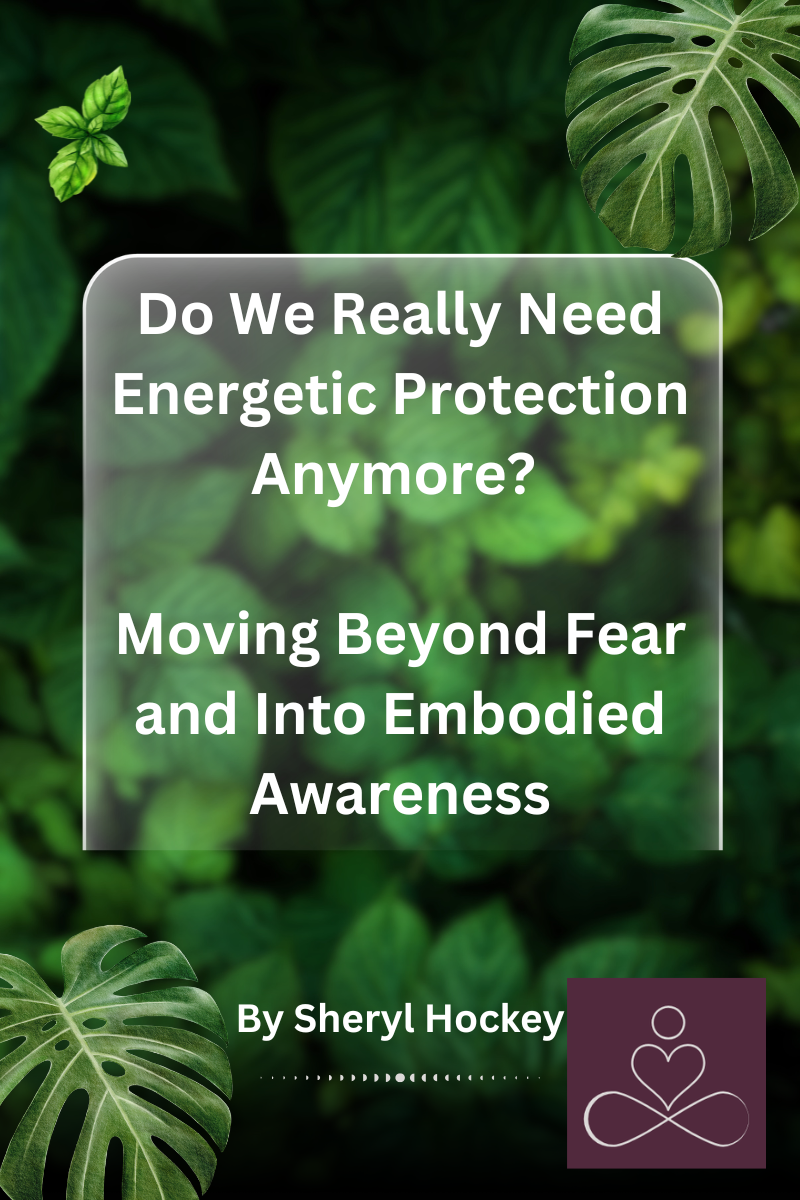 Do We Really Need Energetic Protection Anymore?

Moving Beyond Fear and Into Embodied Awareness

By Sheryl Hockey